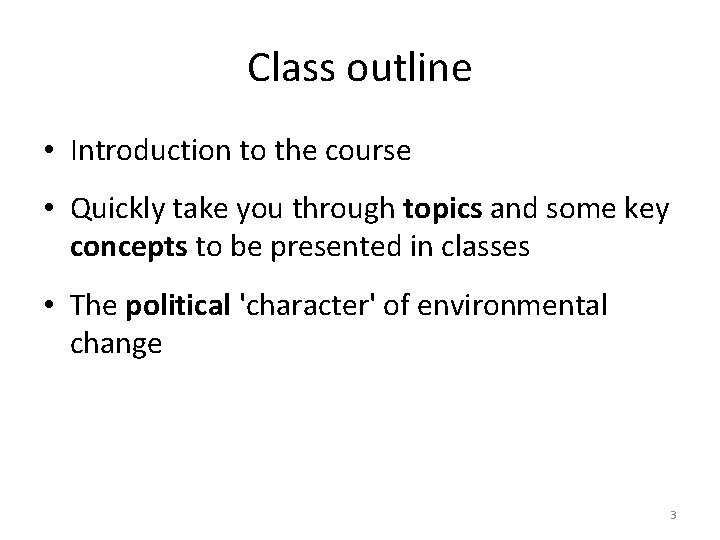 Class outline

• Introduction to the course

• Quickly take you through topics and some key concepts to be presented in classes

• The political 'character' of environmental change

3